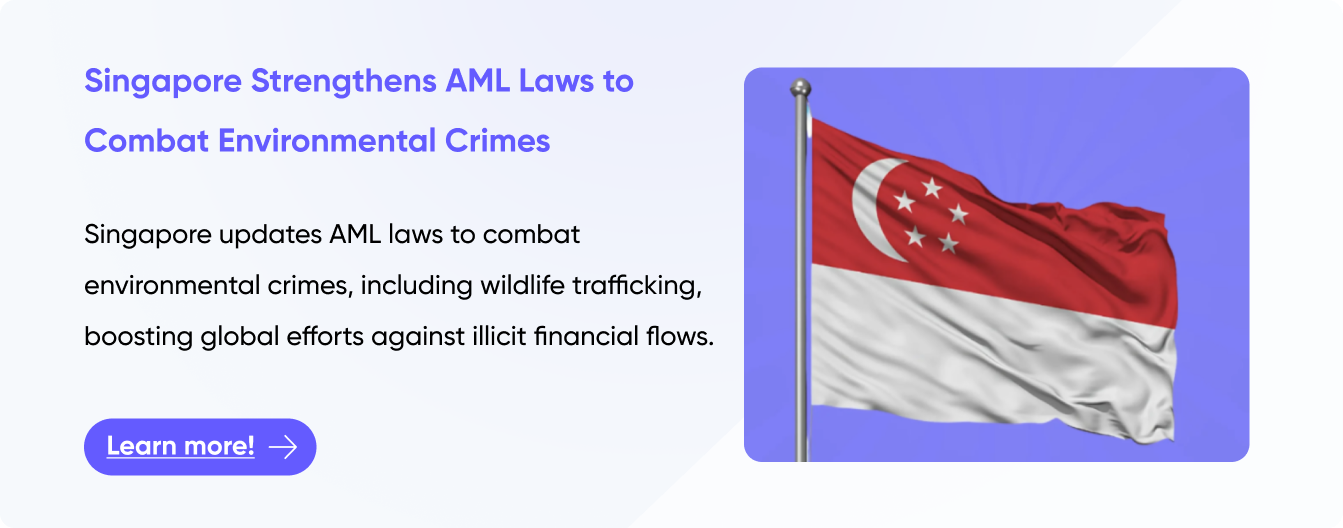 Singapore Strengthens AML Laws to Combat Environmental Crimes

Singapore updates AML laws to combat environmental crimes, including wildlife trafficking, boosting global efforts against illicit financial flows.

Learn more!